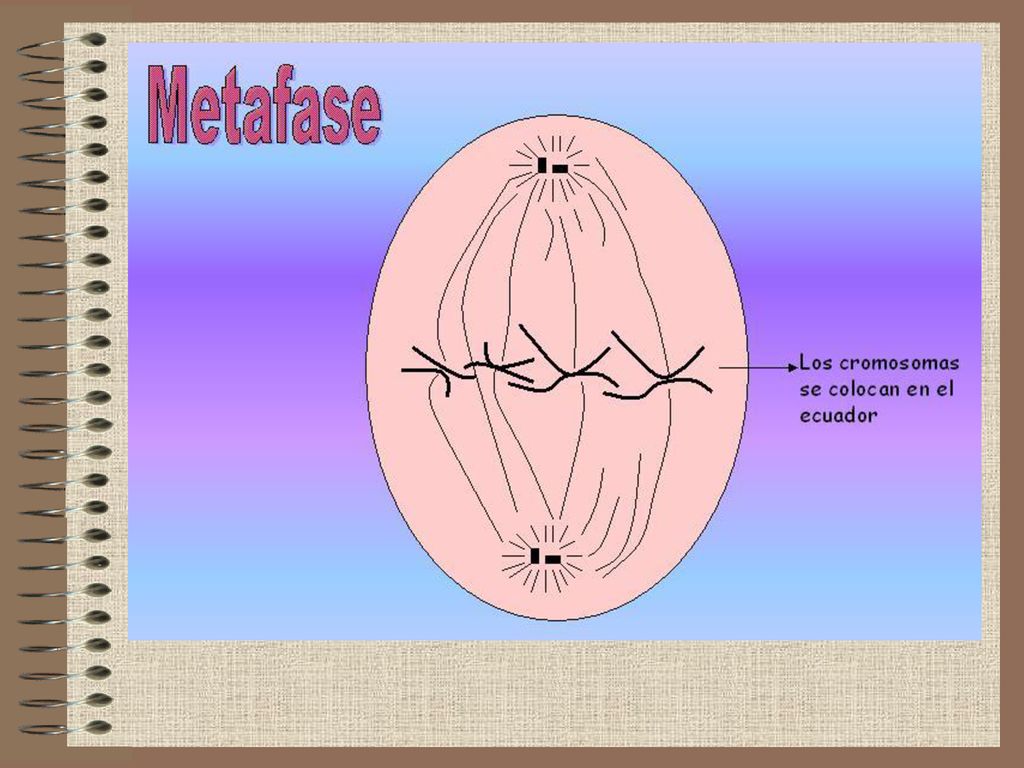 Metafase

Los cromosomas se colocan en el ecuador